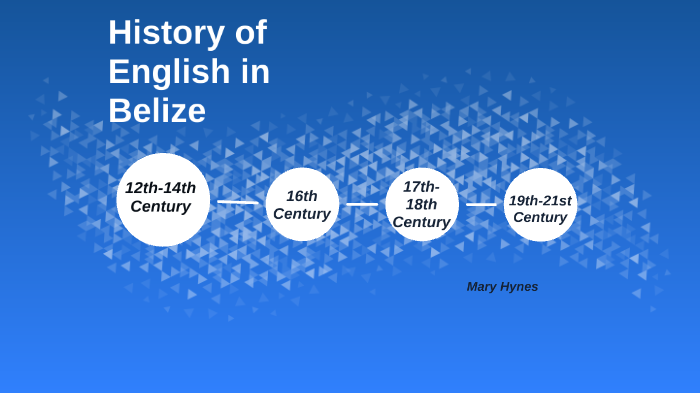 History of English in Belize

12th-14th Century

16th Century

17th-18th Century

19th-21st Century

Mary Hynes